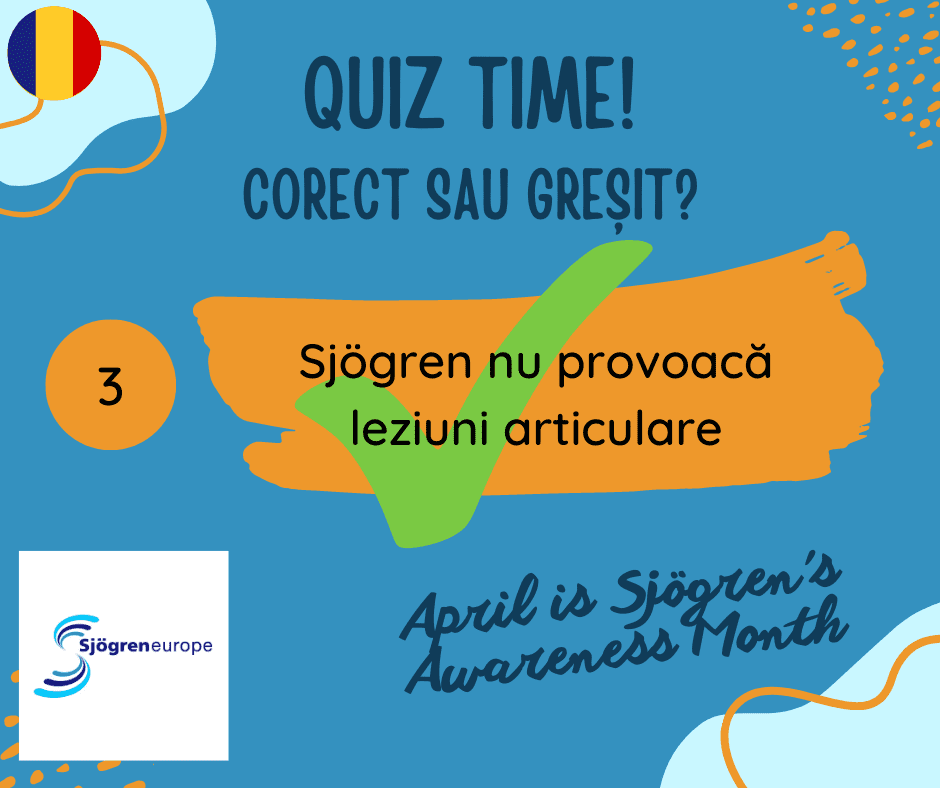 QUIZ TIME!
CORECT SAU GREȘIT?

3

Sjögren nu provoacă leziuni articulare

Sjögreneurope

April is Sjögren's Awareness Month